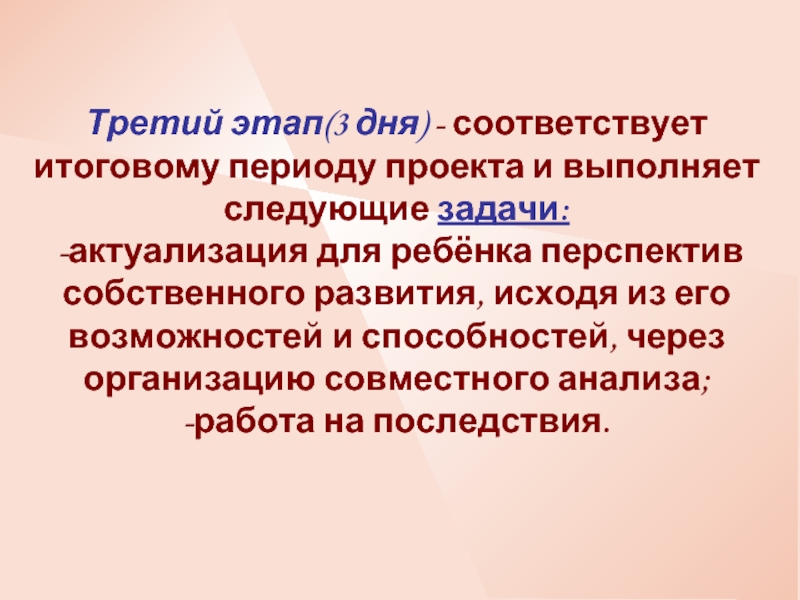 Третий этап(3 дня) - соответствует итоговому периоду проекта и выполняет следующие задачи:
-актуализация для ребёнка перспектив собственного развития, исходя из его возможностей и способностей, через организацию совместного анализа;
-работа на последствия.